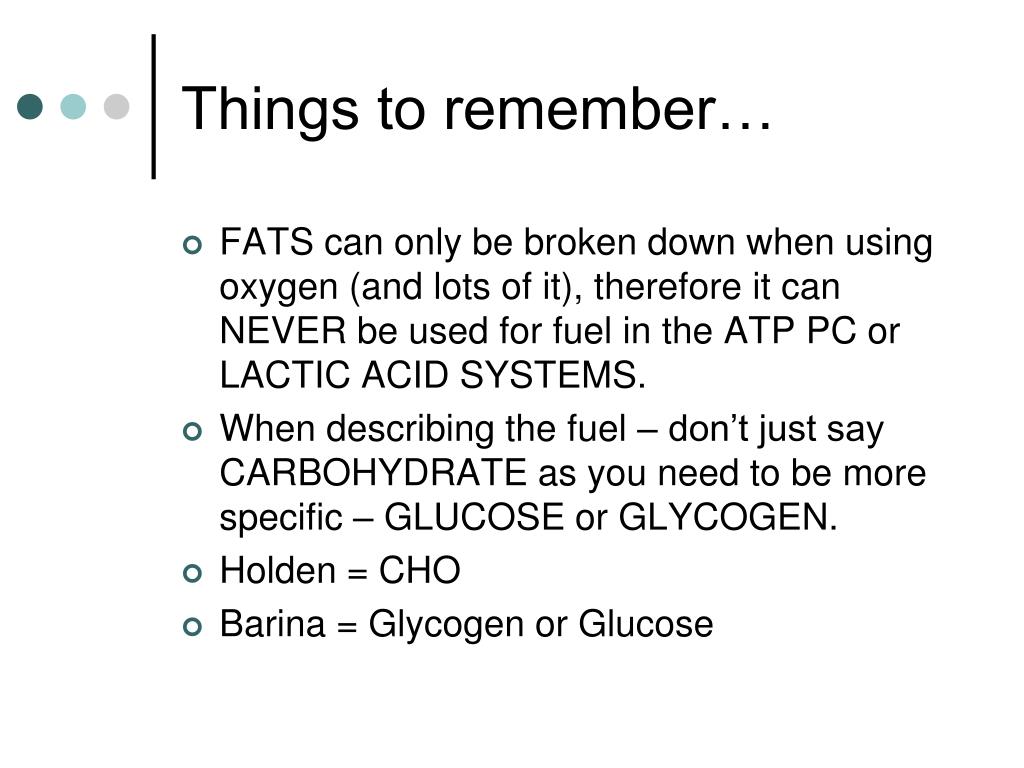 Things to remember…

FATS can only be broken down when using oxygen (and lots of it), therefore it can NEVER be used for fuel in the ATP PC or LACTIC ACID SYSTEMS.

When describing the fuel – don't just say CARBOHYDRATE as you need to be more specific – GLUCOSE or GLYCOGEN.

Holden = CHO

Barina = Glycogen or Glucose